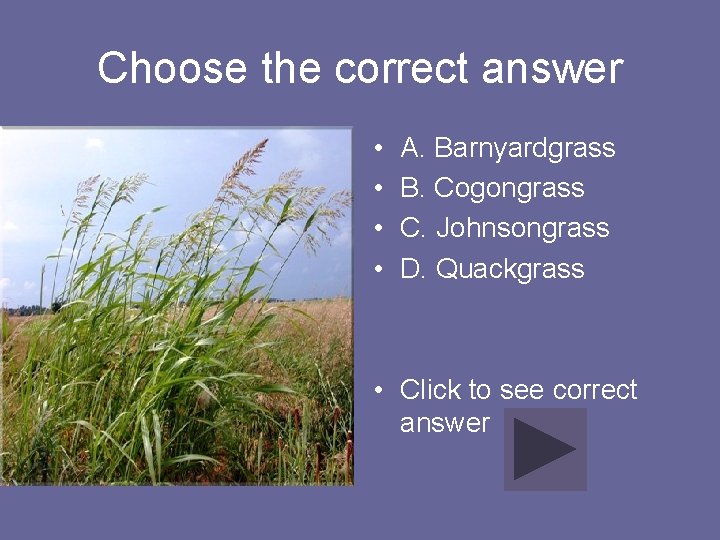 Choose the correct answer

• A. Barnyardgrass
• B. Cogongrass
• C. Johnsongrass
• D. Quackgrass

• Click to see correct answer